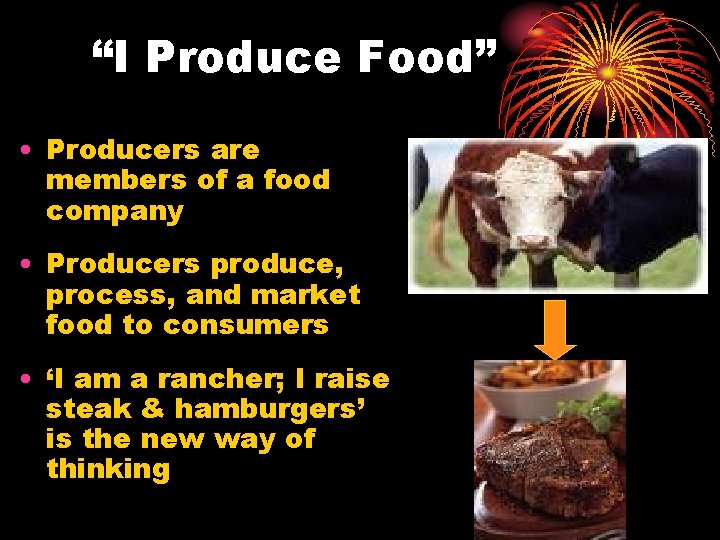 “I Produce Food”

• Producers are members of a food company

• Producers produce, process, and market food to consumers

• ‘I am a rancher; I raise steak & hamburgers’ is the new way of thinking